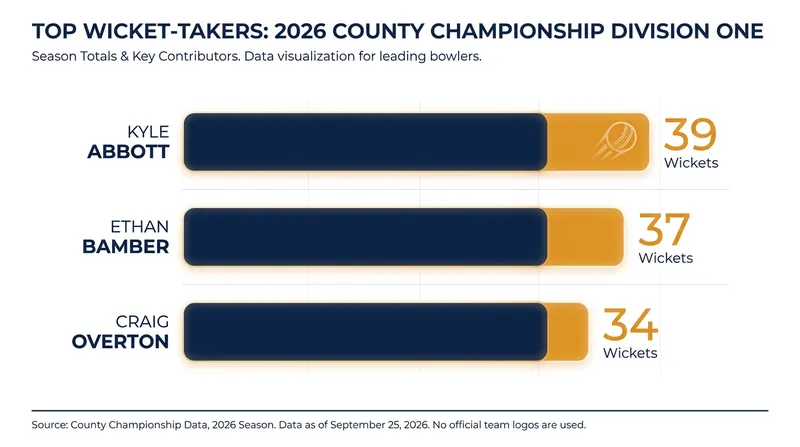 TOP WICKET-TAKERS: 2026 COUNTY CHAMPIONSHIP DIVISION ONE

Season Totals & Key Contributors. Data visualization for leading bowlers.

KYLE
ABBOTT

39
Wickets

ETHAN
BAMBER

37
Wickets

CRAIG
OVERTON

34
Wickets

Source: County Championship Data, 2026 Season. Data as of September 25, 2026. No official team logos are used.